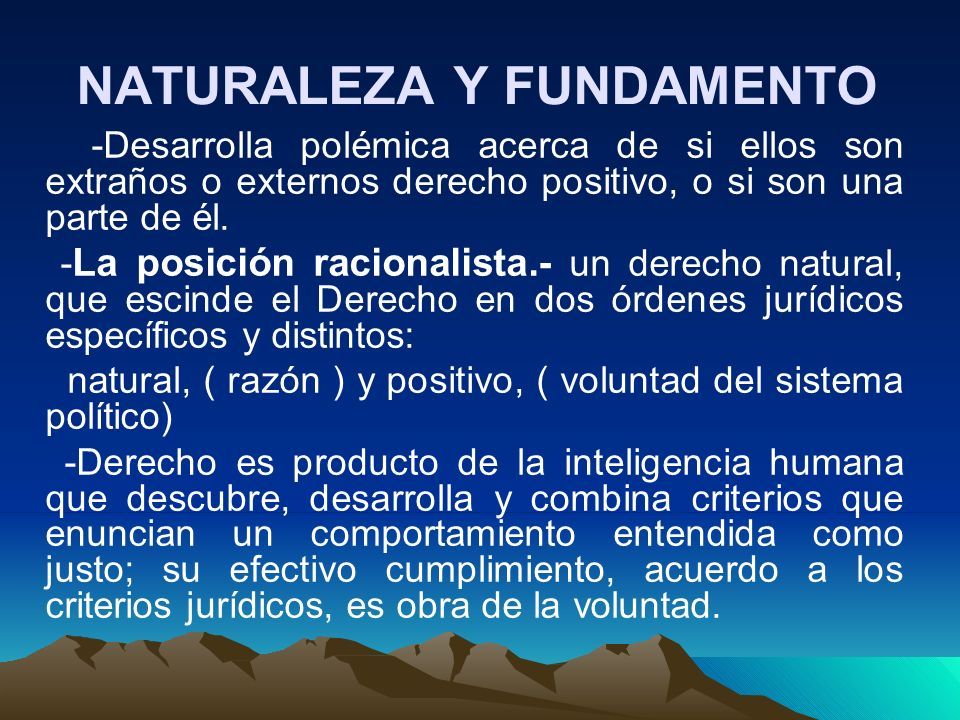 NATURALEZA Y FUNDAMENTO

-Desarrolla polémica acerca de si ellos son extraños o externos derecho positivo, o si son una parte de él.

-La posición racionalista.- un derecho natural, que escinde el Derecho en dos órdenes jurídicos específicos y distintos:

natural, ( razón ) y positivo, ( voluntad del sistema político)

-Derecho es producto de la inteligencia humana que descubre, desarrolla y combina criterios que enuncian un comportamiento entendida como justo; su efectivo cumplimiento, acuerdo a los criterios jurídicos, es obra de la voluntad.